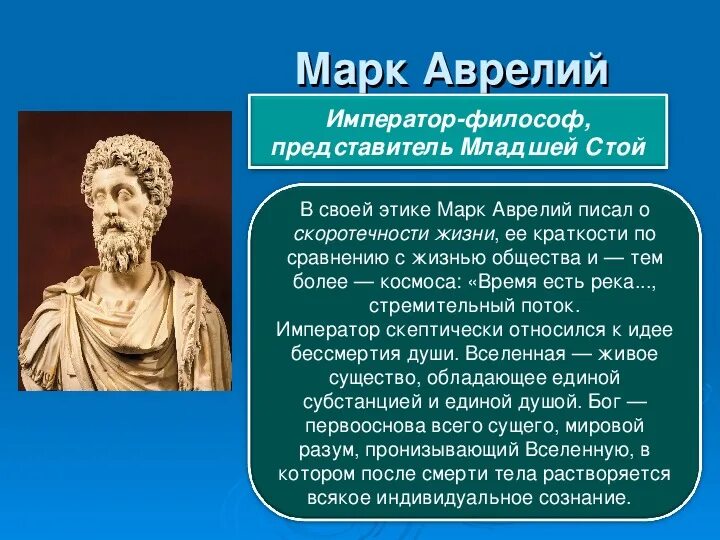 Марк Аврелий

Император-философ, представитель Младшей Стой

В своей этике Марк Аврелий писал о скоротечности жизни, ее краткости по сравнению с жизнью общества и — тем более — космоса: «Время есть река..., стремительный поток.
Император скептически относился к идее бессмертия души. Вселенная — живое существо, обладающее единой субстанцией и единой душой. Бог — первооснова всего сущего, мировой разум, пронизывающий Вселенную, в котором после смерти тела растворяется всякое индивидуальное сознание.